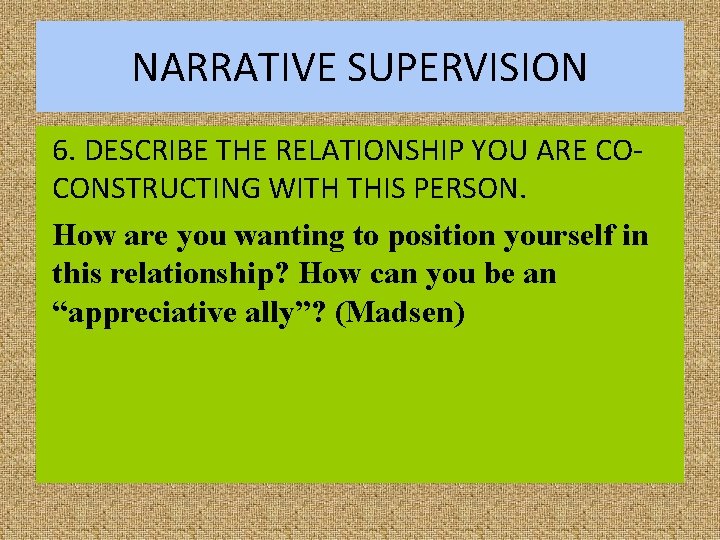 NARRATIVE SUPERVISION

6. DESCRIBE THE RELATIONSHIP YOU ARE CO-CONSTRUCTING WITH THIS PERSON.

How are you wanting to position yourself in this relationship? How can you be an “appreciative ally”? (Madsen)